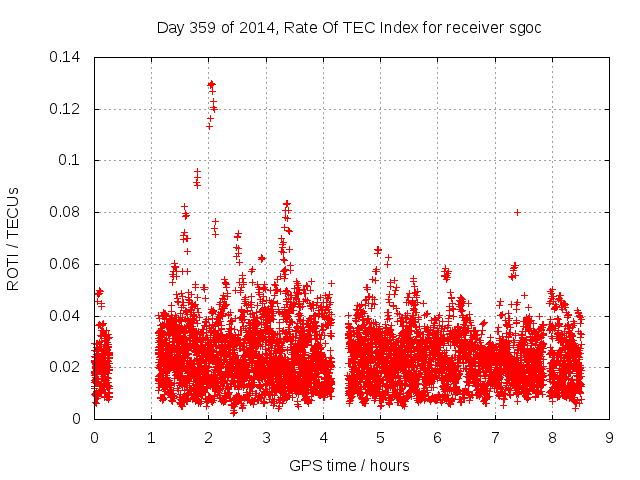 Day 359 of 2014, Rate Of TEC Index for receiver sgoc

ROTI / TECUs

0.14
0.12
0.1
0.08
0.06
0.04
0.02
0

0 1 2 3 4 5 6 7 8 9

GPS time / hours